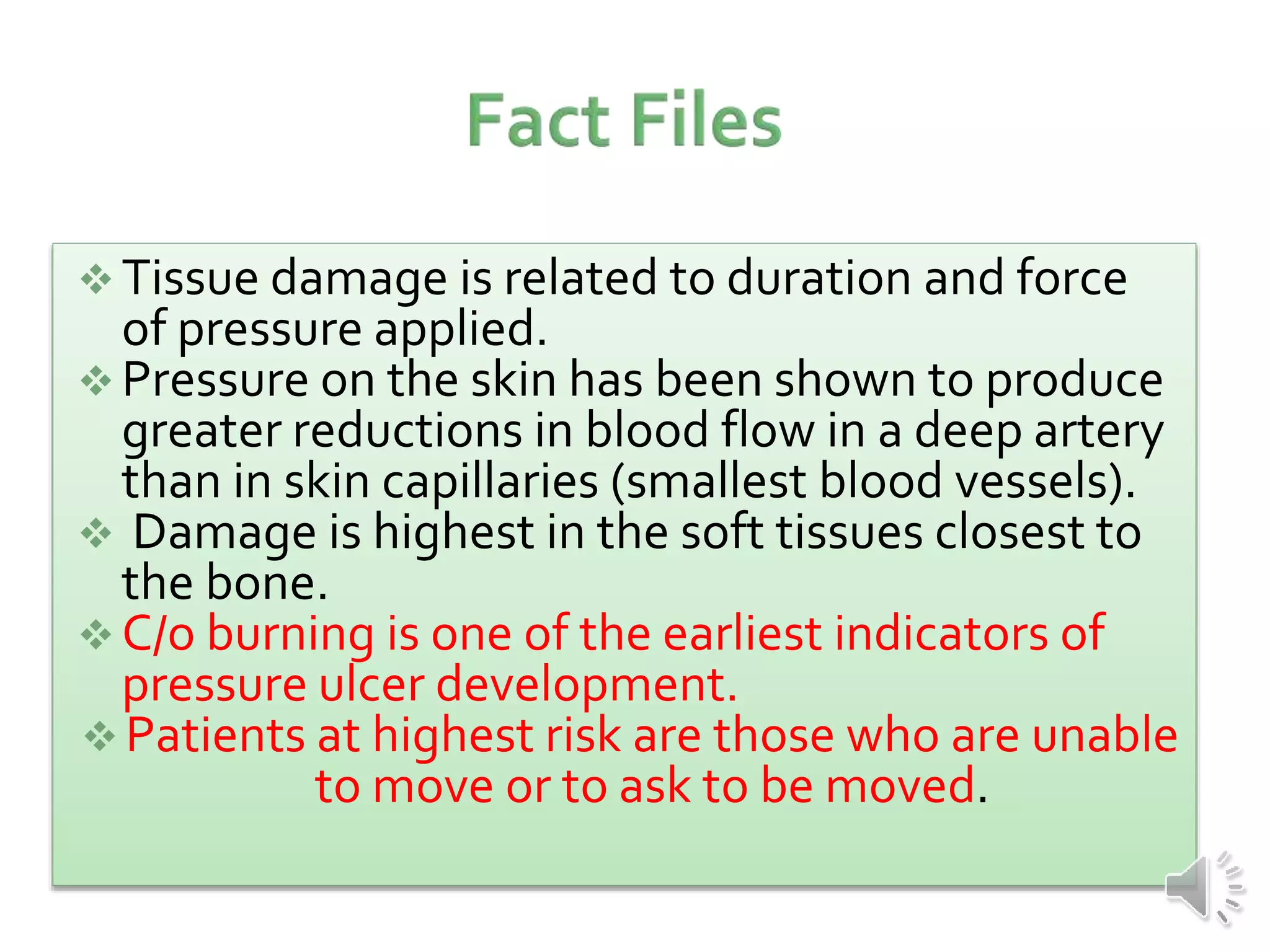 Fact Files

❖ Tissue damage is related to duration and force of pressure applied.
❖ Pressure on the skin has been shown to produce greater reductions in blood flow in a deep artery than in skin capillaries (smallest blood vessels).
❖ Damage is highest in the soft tissues closest to the bone.
❖ C/o burning is one of the earliest indicators of pressure ulcer development.
❖ Patients at highest risk are those who are unable to move or to ask to be moved.